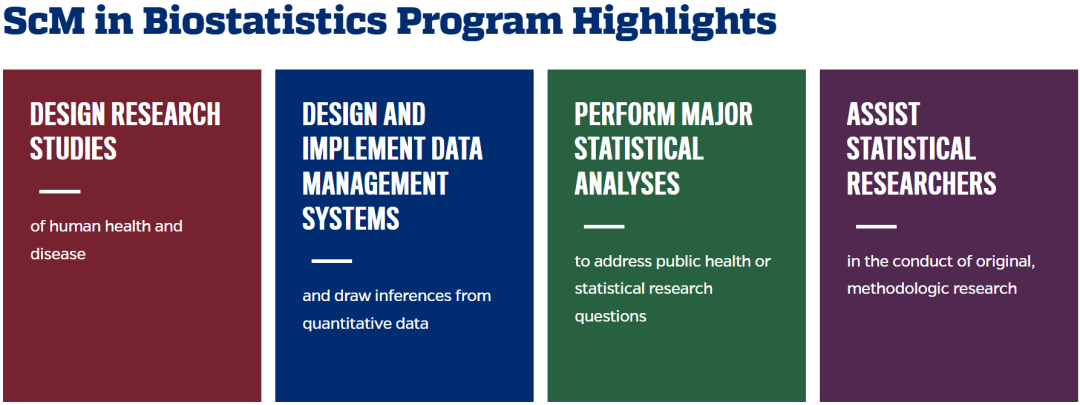 ScM in Biostatistics Program Highlights

DESIGN RESEARCH STUDIES

of human health and disease

DESIGN AND IMPLEMENT DATA MANAGEMENT SYSTEMS

and draw inferences from quantitative data

PERFORM MAJOR STATISTICAL ANALYSES

to address public health or statistical research questions

ASSIST STATISTICAL RESEARCHERS

in the conduct of original, methodologic research